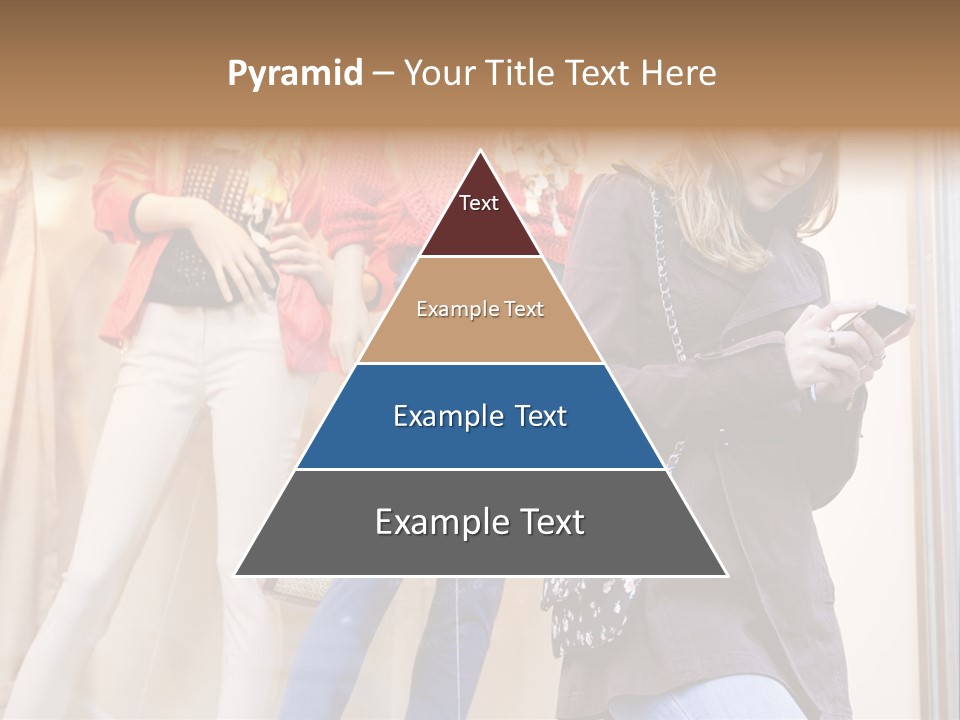 Pyramid – Your Title Text Here

Text

Example Text

Example Text

Example Text